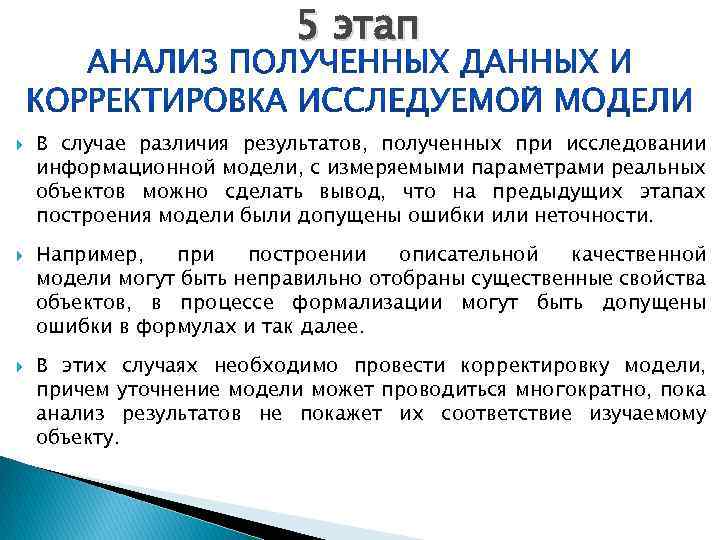 5 этап
АНАЛИЗ ПОЛУЧЕННЫХ ДАННЫХ И КОРРЕКТИРОВКА ИССЛЕДУЕМОЙ МОДЕЛИ

В случае различия результатов, полученных при исследовании информационной модели, с измеряемыми параметрами реальных объектов можно сделать вывод, что на предыдущих этапах построения модели были допущены ошибки или неточности.

Например, при построении описательной качественной модели могут быть неправильно отобраны существенные свойства объектов, в процессе формализации могут быть допущены ошибки в формулах и так далее.

В этих случаях необходимо провести корректировку модели, причем уточнение модели может проводиться многократно, пока анализ результатов не покажет их соответствие изучаемому объекту.